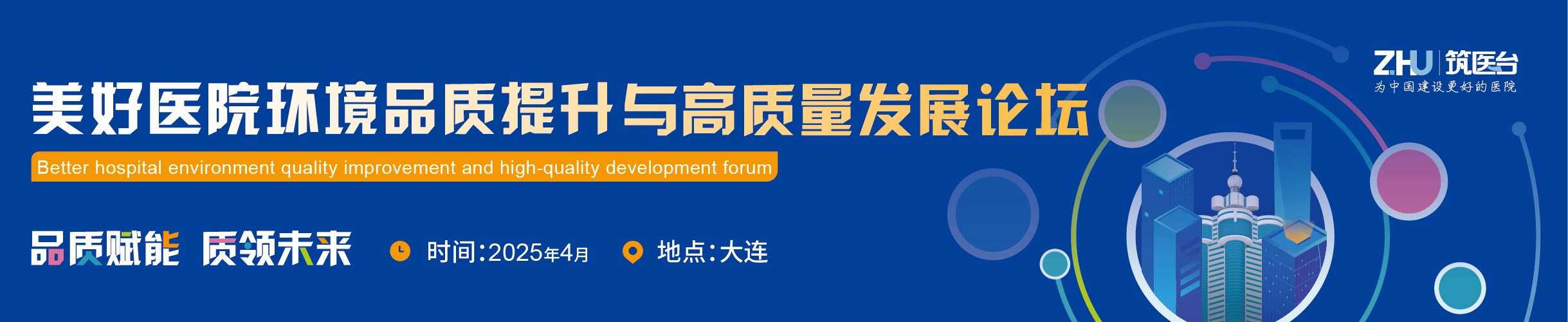 ZHU 筑医台
为中国建设更好的医院

美好医院环境品质提升与高质量发展论坛

Better hospital environment quality improvement and high-quality development forum

品质赋能 质领未来

时间:2025年4月

地点:大连